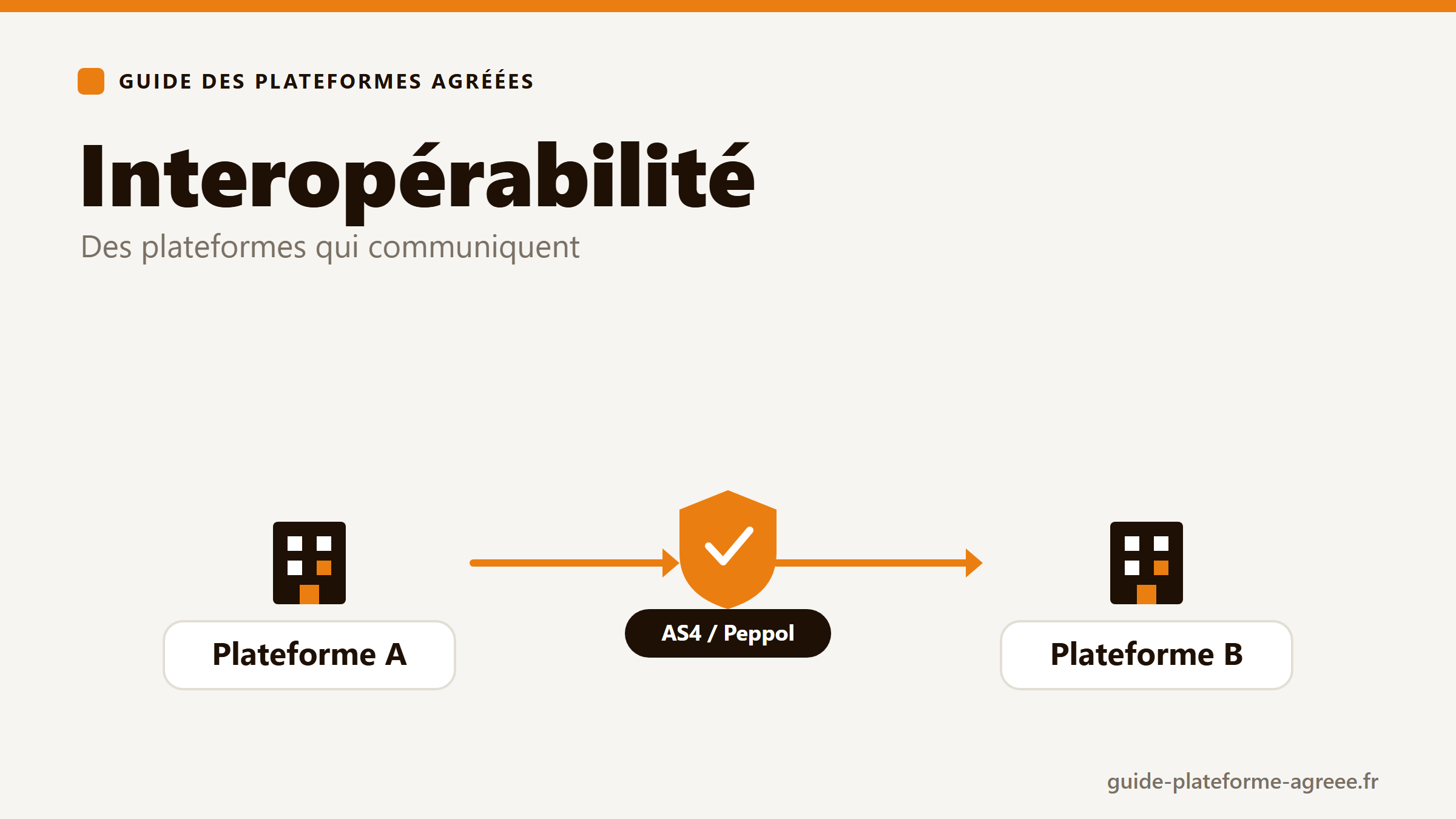 GUIDE DES PLATEFORMES AGRÉÉES

Interopérabilité

Des plateformes qui communiquent

Plateforme A

AS4 / Peppol

Plateforme B

guide-plateforme-agreee.fr